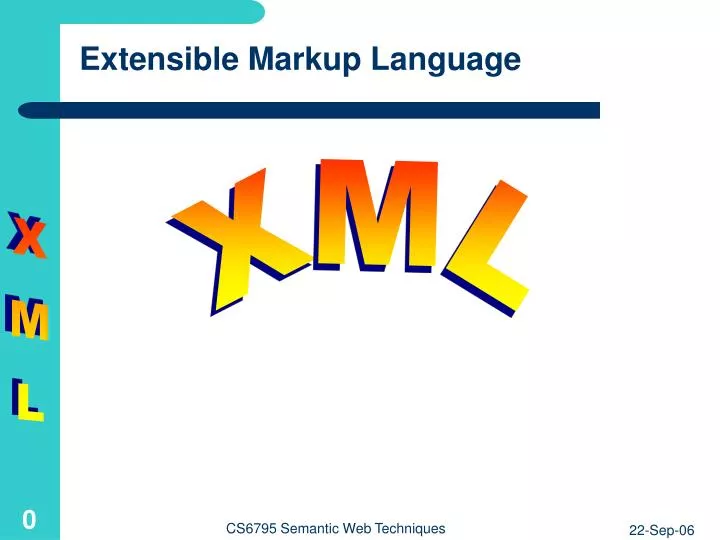 Extensible Markup Language

XML

X
M
L

0

CS6795 Semantic Web Techniques

22-Sep-06